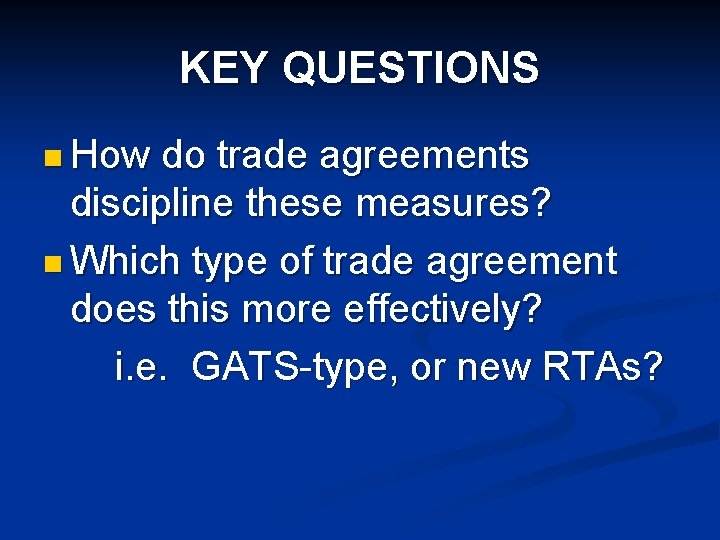 KEY QUESTIONS

How do trade agreements discipline these measures?

Which type of trade agreement does this more effectively?

i.e. GATS-type, or new RTAs?